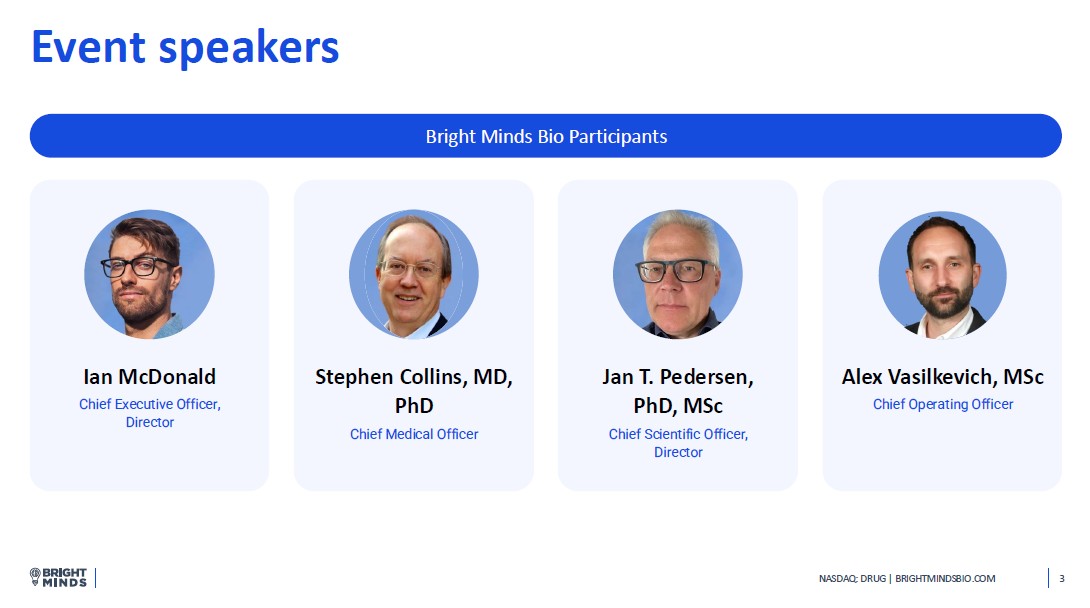 Event speakers

Bright Minds Bio Participants

Ian McDonald
Chief Executive Officer, Director

Stephen Collins, MD, PhD
Chief Medical Officer

Jan T. Pedersen, PhD, MSc
Chief Scientific Officer, Director

Alex Vasilkevich, MSc
Chief Operating Officer

BRIGHT MINDS

NASDAQ: DRUG | BRIGHTMINDSBIO.COM

3